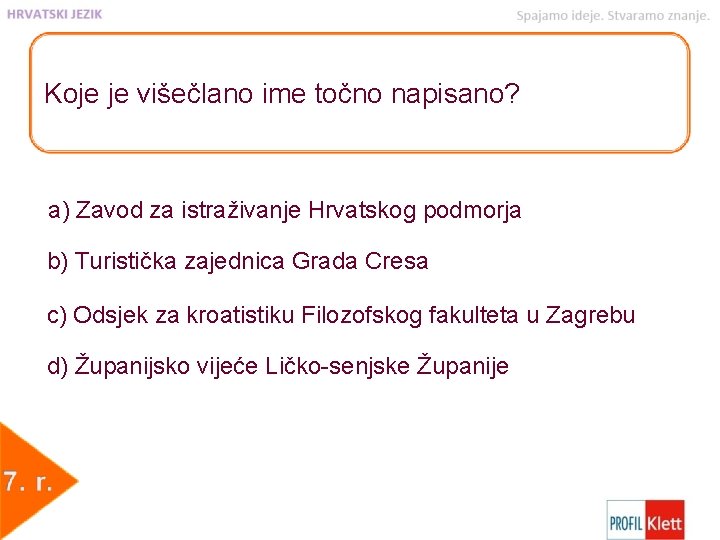 HRVATSKI JEZIK

Spajamo ideje. Stvaramo znanje.

Koje je višečlano ime točno napisano?

a) Zavod za istraživanje Hrvatskog podmorja

b) Turistička zajednica Grada Cresa

c) Odsjek za kroatistiku Filozofskog fakulteta u Zagrebu

d) Županijsko vijeće Ličko-senjske Županije

7. r.

PROFIL Klett